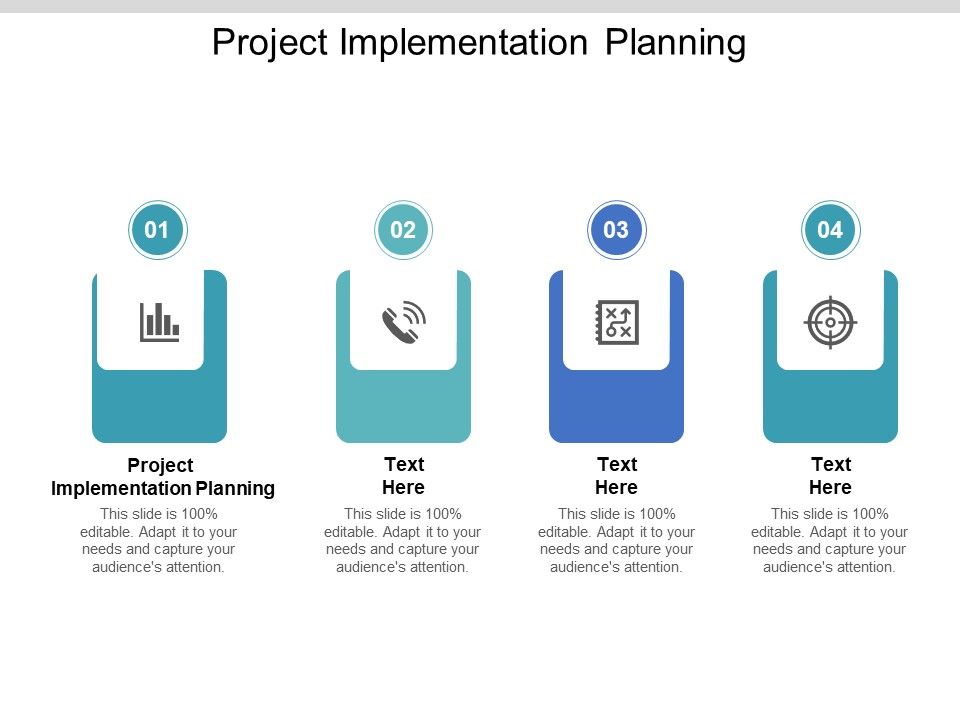 Project Implementation Planning

01

Project Implementation Planning

This slide is 100% editable. Adapt it to your needs and capture your audience's attention.

02

Text Here

This slide is 100% editable. Adapt it to your needs and capture your audience's attention.

03

Text Here

This slide is 100% editable. Adapt it to your needs and capture your audience's attention.

04

Text Here

This slide is 100% editable. Adapt it to your needs and capture your audience's attention.